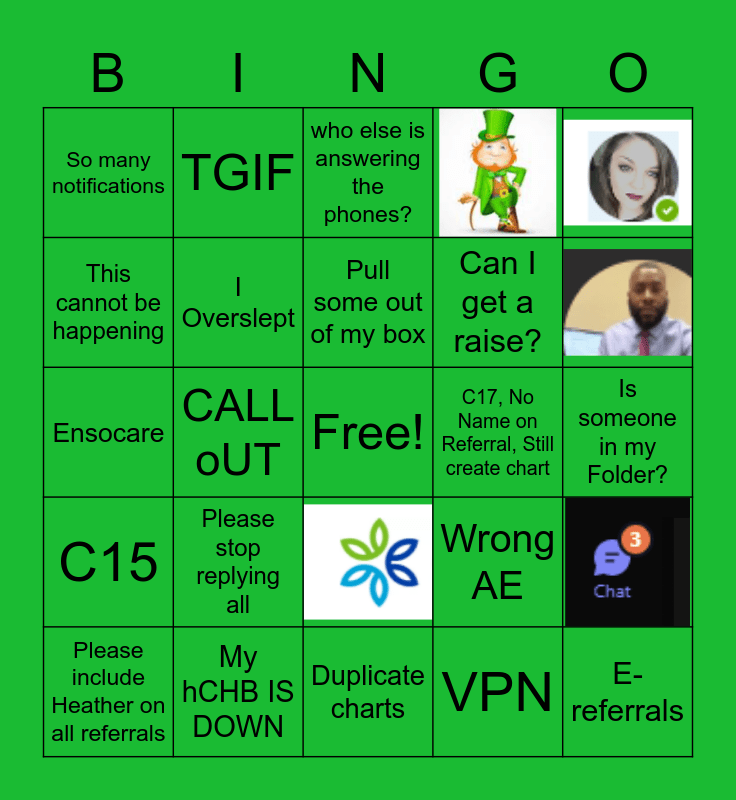 | B | I | N | G | O |
|---|---|---|---|---|
| So many notifications | TGIF | who else is answering the phones? | | |
| This cannot be happening | I Overslept | Pull some out of my box | Can I get a raise? | |
| Ensocare | CALL oUT | Free! | C17, No Name on Referral, Still create chart | Is someone in my Folder? |
| C15 | Please stop replying all | | Wrong AE | 3 Chat |
| Please include Heather on all referrals | My hCHB IS DOWN | Duplicate charts | VPN | E-referrals |